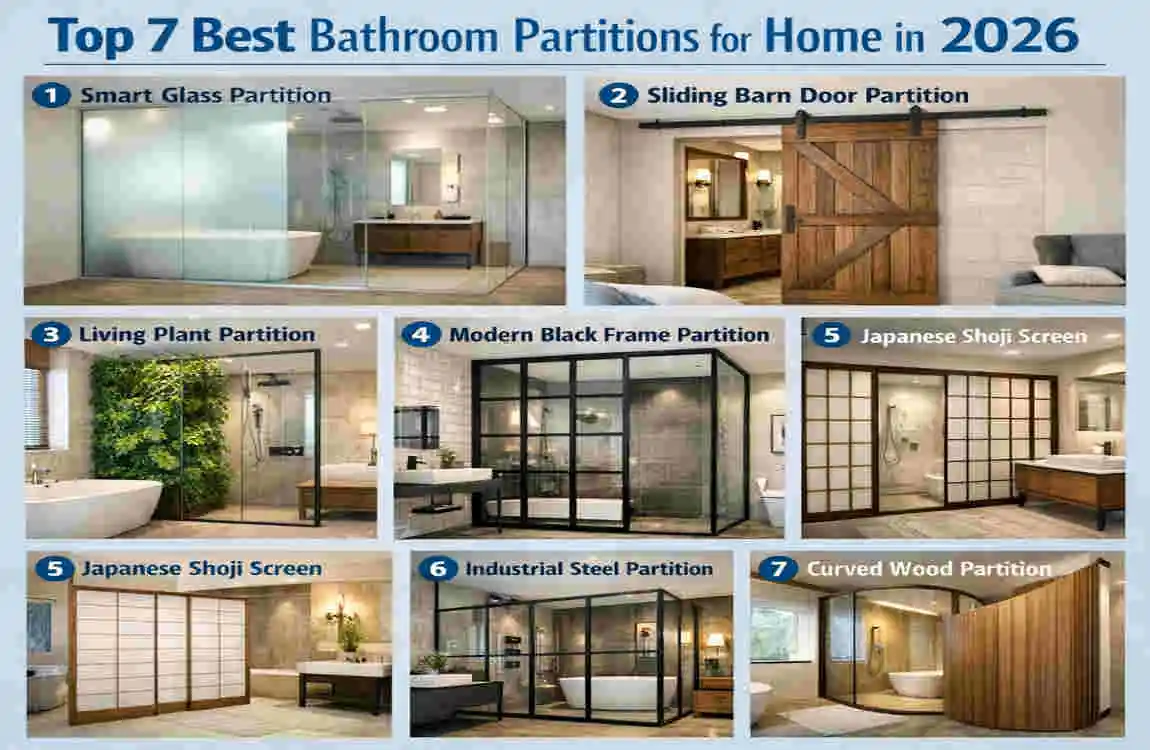 Top 7 Best Bathroom Partitions for Home in 2026

1 Smart Glass Partition

2 Sliding Barn Door Partition

3 Living Plant Partition

4 Modern Black Frame Partition

5 Japanese Shoji Screen

5 Japanese Shoji Screen

6 Industrial Steel Partition

7 Curved Wood Partition